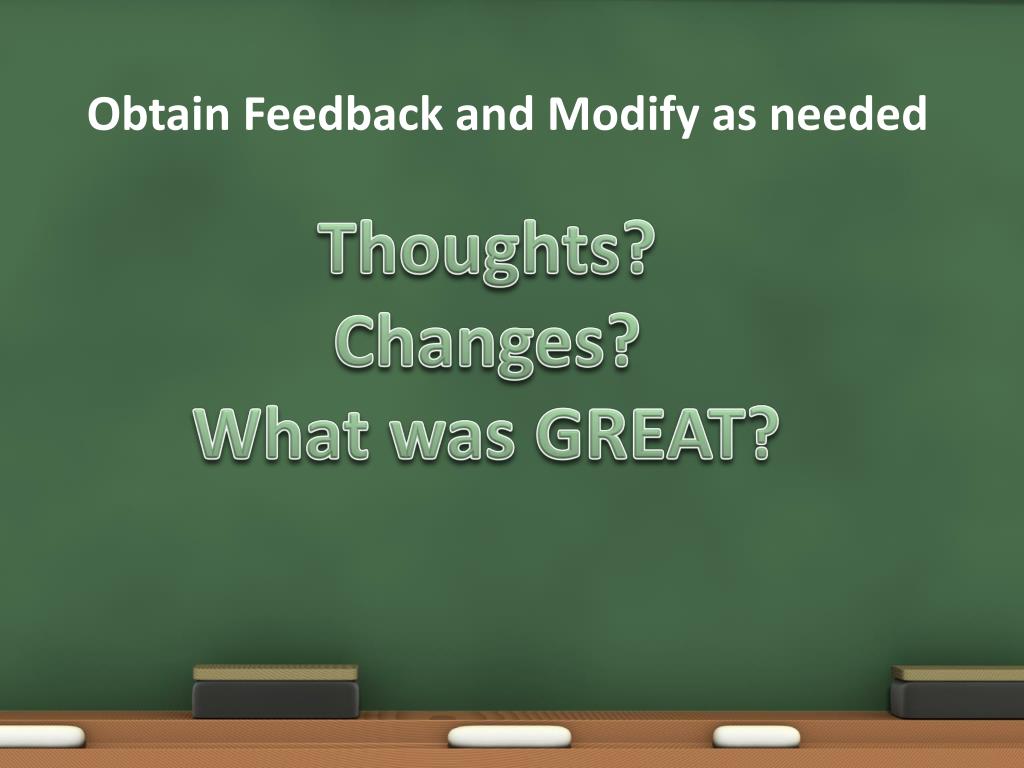 Obtain Feedback and Modify as needed

Thoughts?
Changes?
What was GREAT?